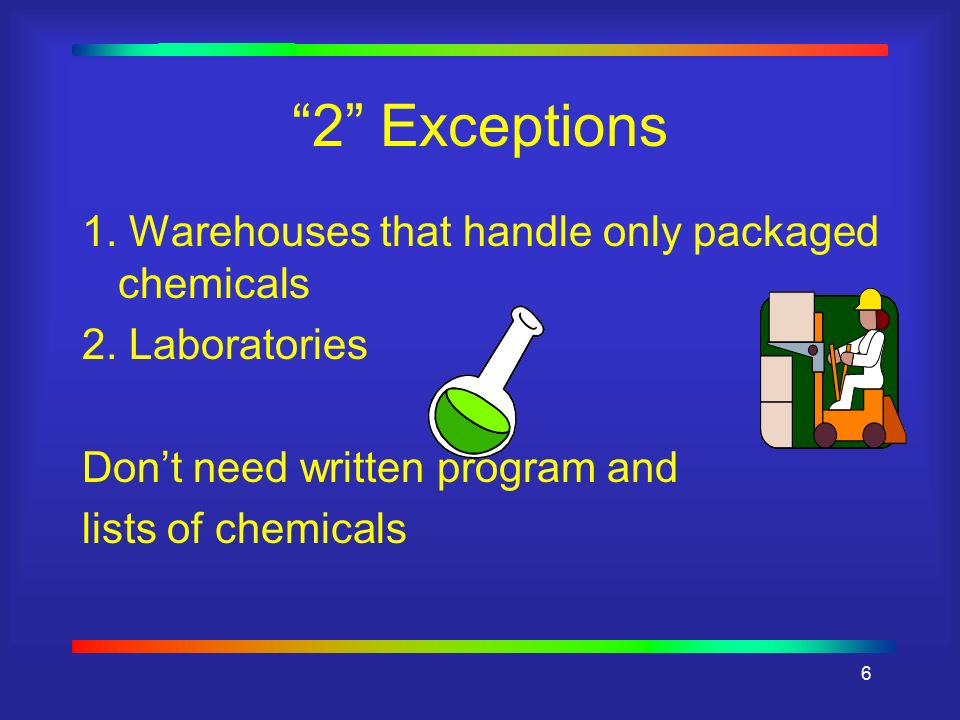 “2” Exceptions

1. Warehouses that handle only packaged chemicals

2. Laboratories

Don’t need written program and lists of chemicals

6